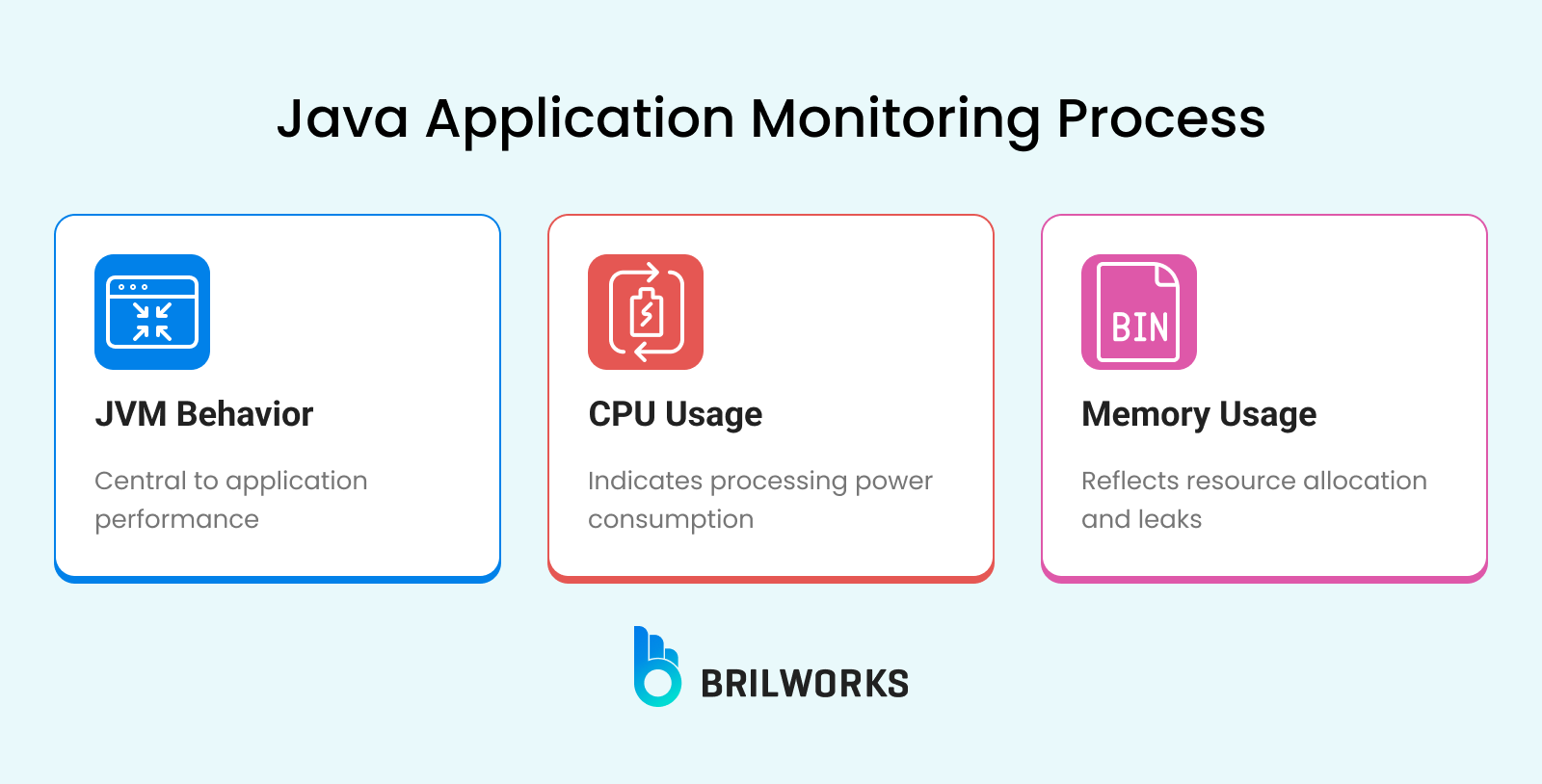 Java Application Monitoring Process

JVM Behavior

Central to application performance

CPU Usage

Indicates processing power consumption

BIN

Memory Usage

Reflects resource allocation and leaks

BRILWORKS